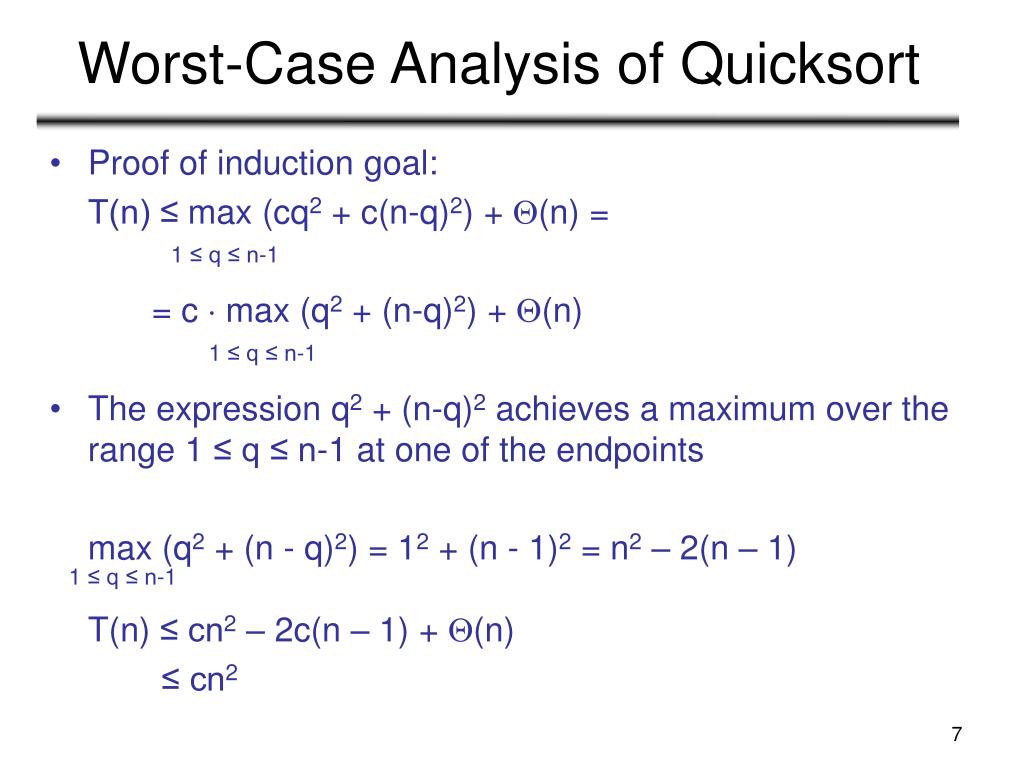 Worst-Case Analysis of Quicksort

• Proof of induction goal:

$T(n) \le \max_{1 \le q \le n-1} (cq^2 + c(n-q)^2) + \Theta(n) =$

$= c \cdot \max_{1 \le q \le n-1} (q^2 + (n-q)^2) + \Theta(n)$

• The expression $q^2 + (n-q)^2$ achieves a maximum over the range $1 \le q \le n-1$ at one of the endpoints

$\max_{1 \le q \le n-1} (q^2 + (n - q)^2) = 1^2 + (n - 1)^2 = n^2 – 2(n – 1)$

$T(n) \le cn^2 – 2c(n – 1) + \Theta(n)$

$\le cn^2$

7